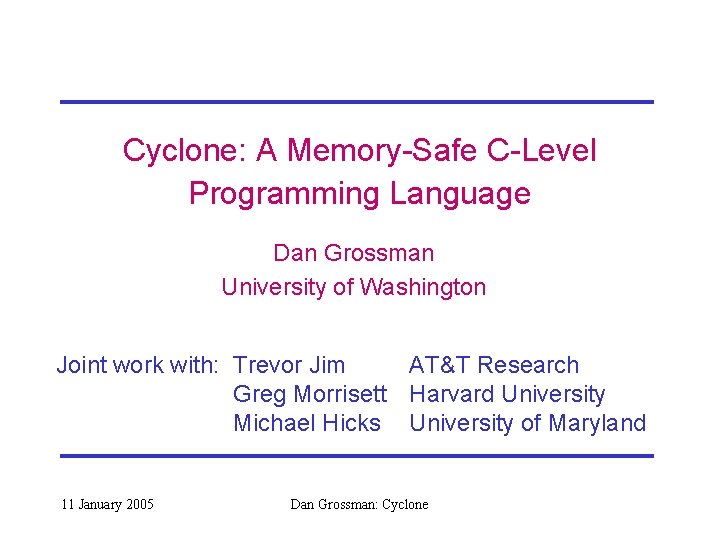 Cyclone: A Memory-Safe C-Level Programming Language

Dan Grossman
University of Washington

Joint work with: Trevor Jim AT&T Research
Greg Morrisett Harvard University
Michael Hicks University of Maryland

11 January 2005 Dan Grossman: Cyclone